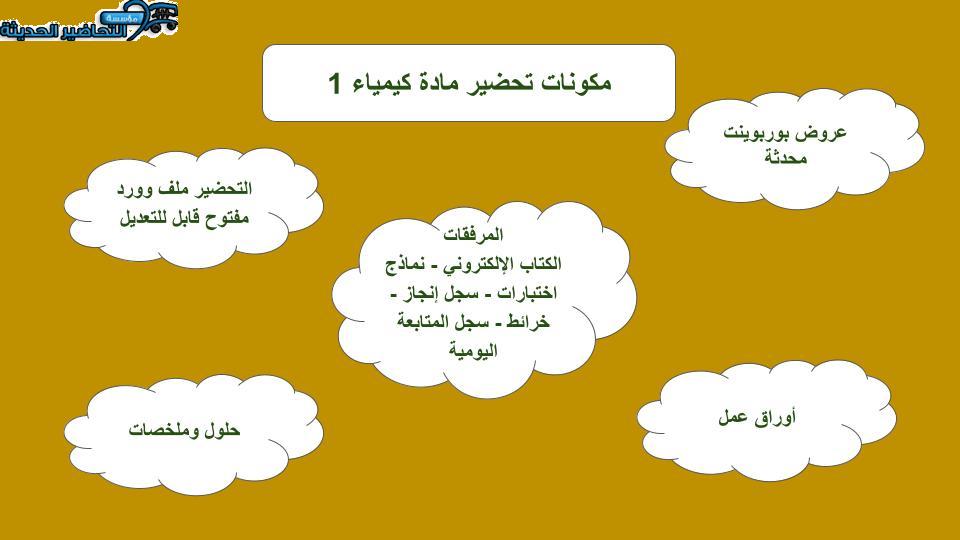 مؤسسة التحاضير الحديثة

مكونات تحضير مادة كيمياء 1

عروض بوربوينت محدثة

التحضير ملف وورد مفتوح قابل للتعديل

المرفقات
الكتاب الإلكتروني - نماذج اختبارات - سجل إنجاز - خرائط - سجل المتابعة اليومية

حلول وملخصات

أوراق عمل